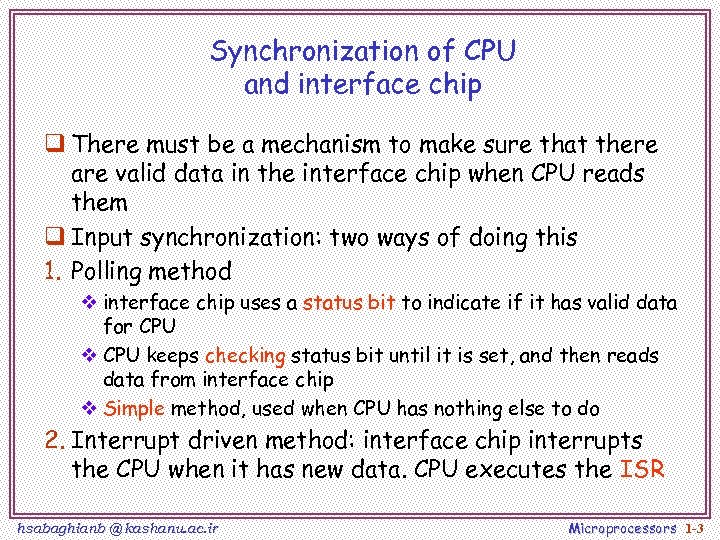 Synchronization of CPU and interface chip

❑ There must be a mechanism to make sure that there are valid data in the interface chip when CPU reads them

❑ Input synchronization: two ways of doing this

1. Polling method

❖ interface chip uses a status bit to indicate if it has valid data for CPU

❖ CPU keeps checking status bit until it is set, and then reads data from interface chip

❖ Simple method, used when CPU has nothing else to do

2. Interrupt driven method: interface chip interrupts the CPU when it has new data. CPU executes the ISR

hsabaghianb @ kashanu.ac.ir

Microprocessors 1-3